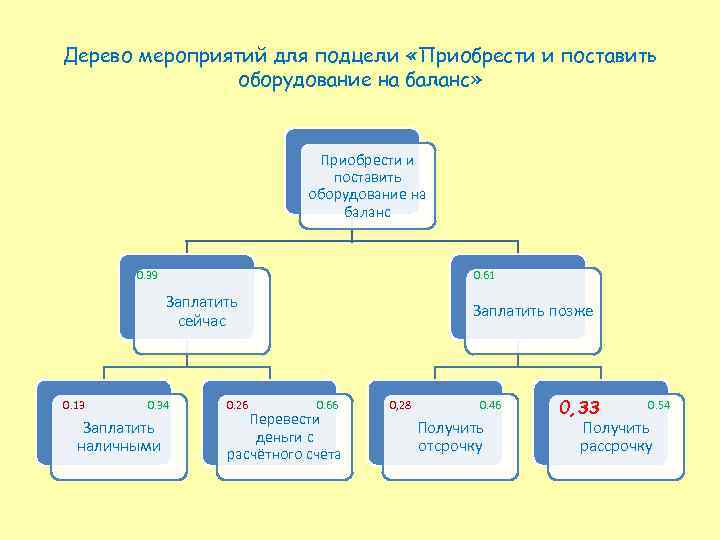 Дерево мероприятий для подцели «Приобрести и поставить оборудование на баланс»

Приобрести и поставить оборудование на баланс

0.39
Заплатить сейчас

0.61
Заплатить позже

0.19 0.34
Заплатить наличными

0.26 0.66
Перевести деньги с расчётного счёта

0,28 0.46
Получить отсрочку

0,33 0.54
Получить рассрочку